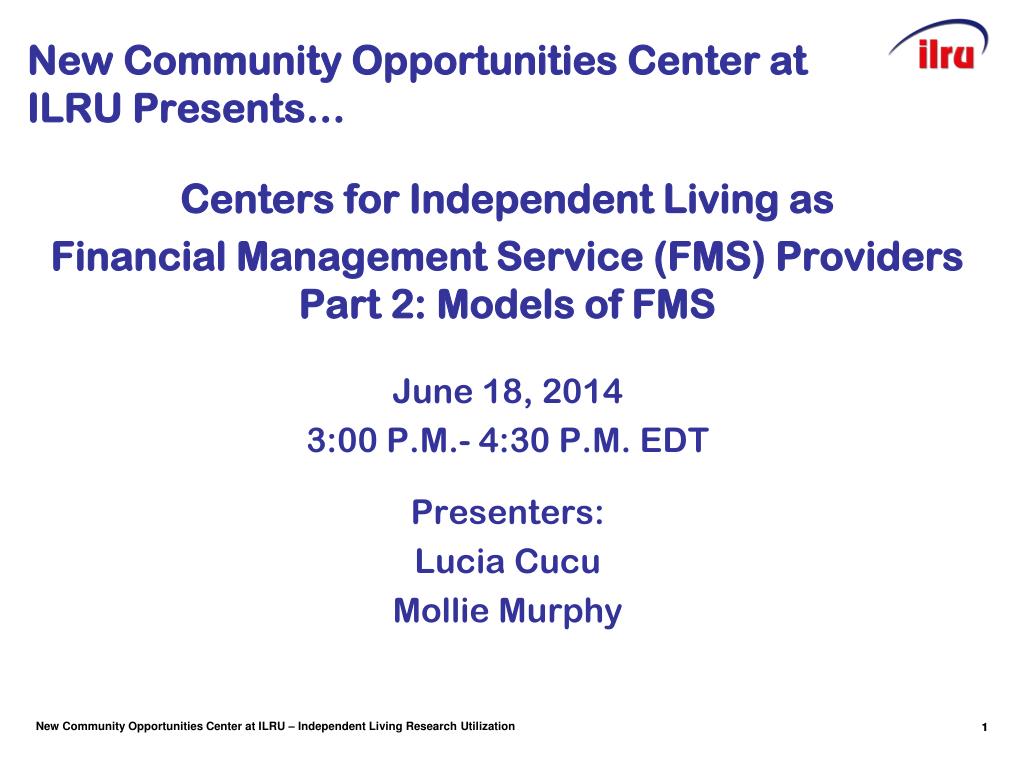 New Community Opportunities Center at ILRU Presents…

ilru

Centers for Independent Living as

Financial Management Service (FMS) Providers
Part 2: Models of FMS

June 18, 2014
3:00 P.M.- 4:30 P.M. EDT

Presenters:
Lucia Cucu
Mollie Murphy

New Community Opportunities Center at ILRU – Independent Living Research Utilization

1